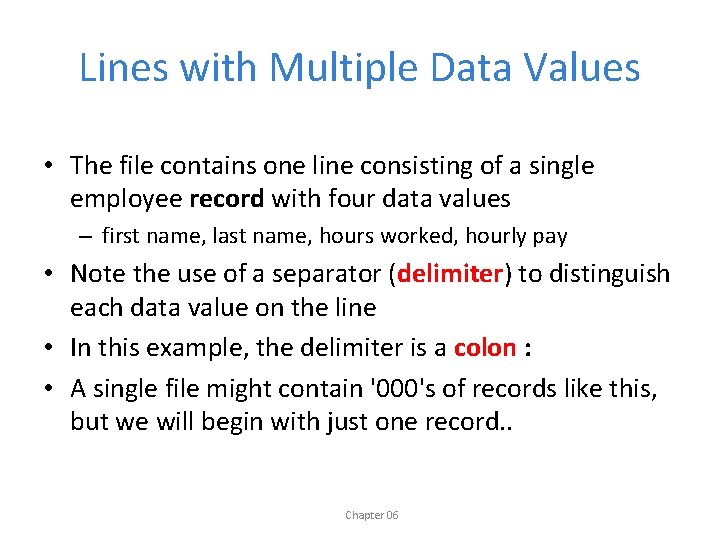 Lines with Multiple Data Values

• The file contains one line consisting of a single employee record with four data values

– first name, last name, hours worked, hourly pay

• Note the use of a separator (delimiter) to distinguish each data value on the line

• In this example, the delimiter is a colon :

• A single file might contain '000's of records like this, but we will begin with just one record..

Chapter 06